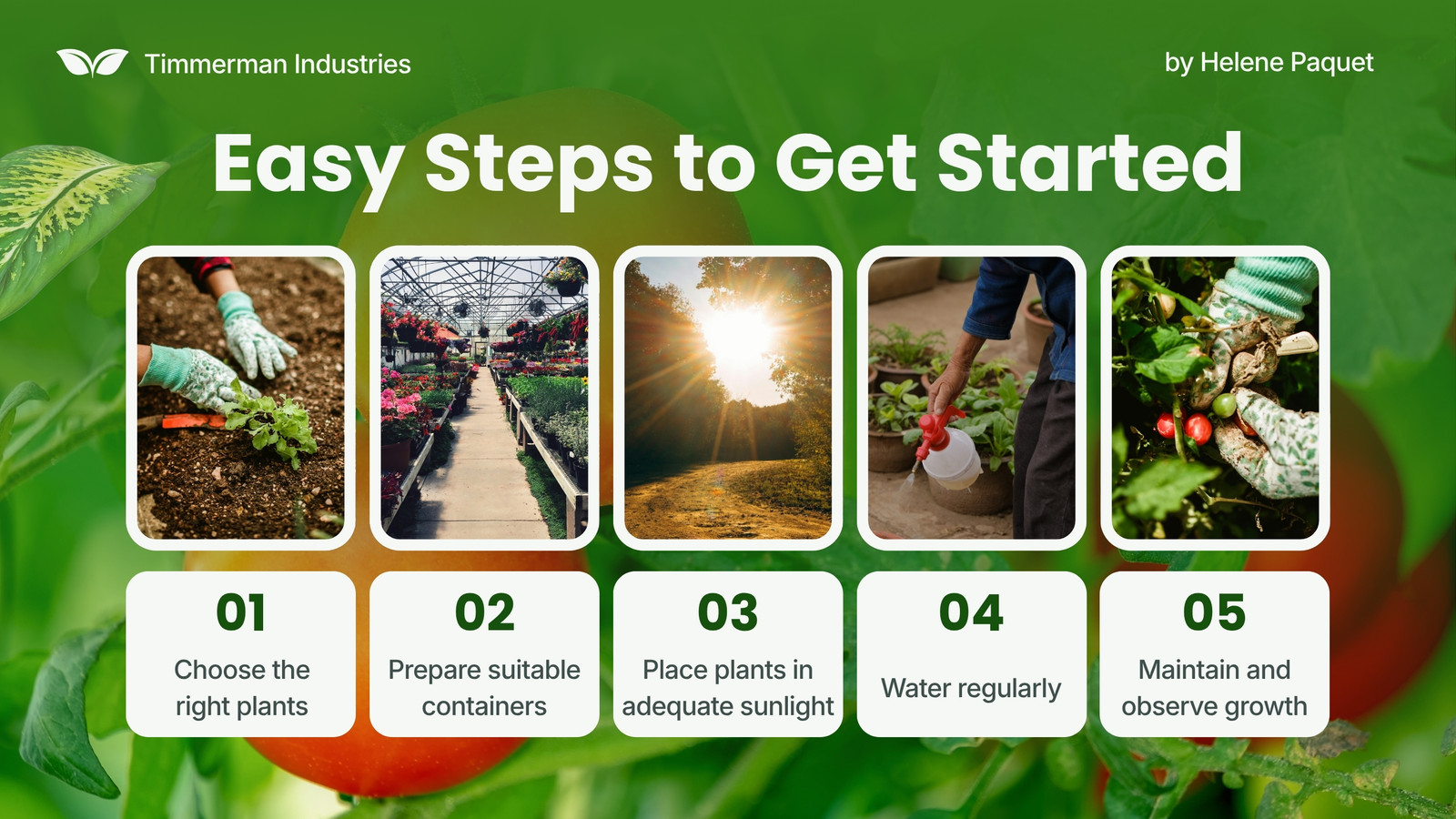 Timmerman Industries

by Helene Paquet

Easy Steps to Get Started

01
Choose the right plants

02
Prepare suitable containers

03
Place plants in adequate sunlight

04
Water regularly

05
Maintain and observe growth